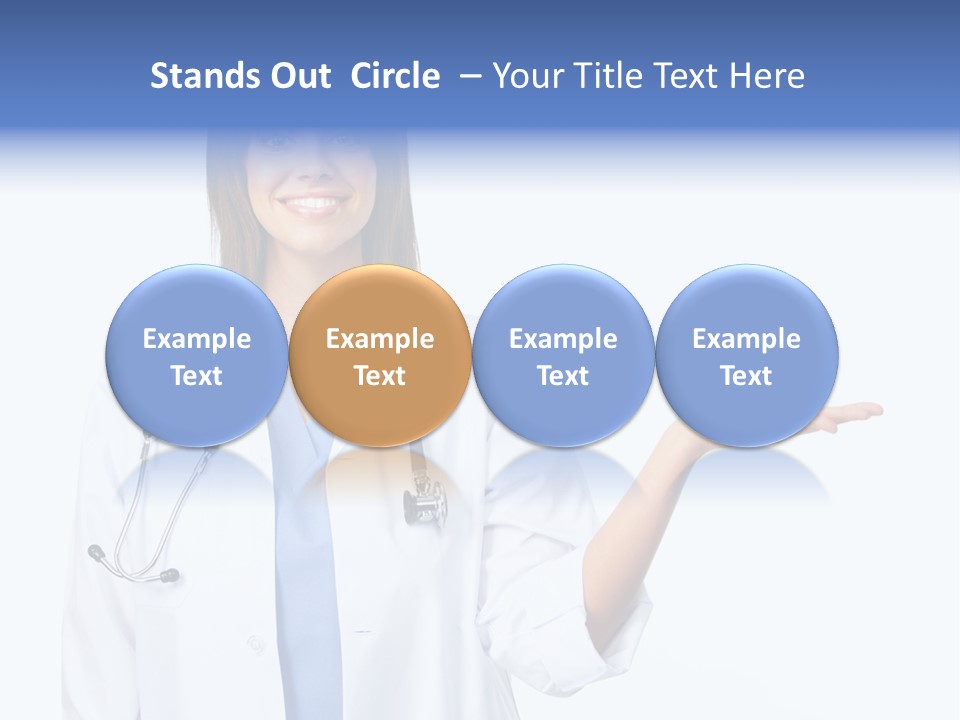 Stands Out Circle – Your Title Text Here

Example Text

Example Text

Example Text

Example Text